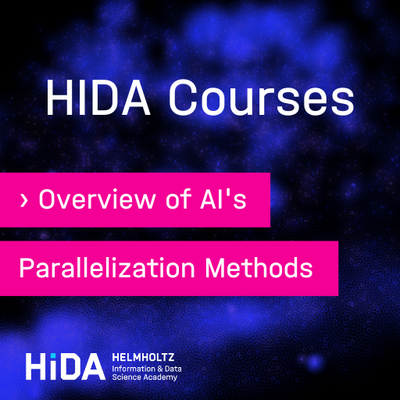 HIDA Courses

› Overview of AI's Parallelization Methods

HiDA HELMHOLTZ Information & Data Science Academy